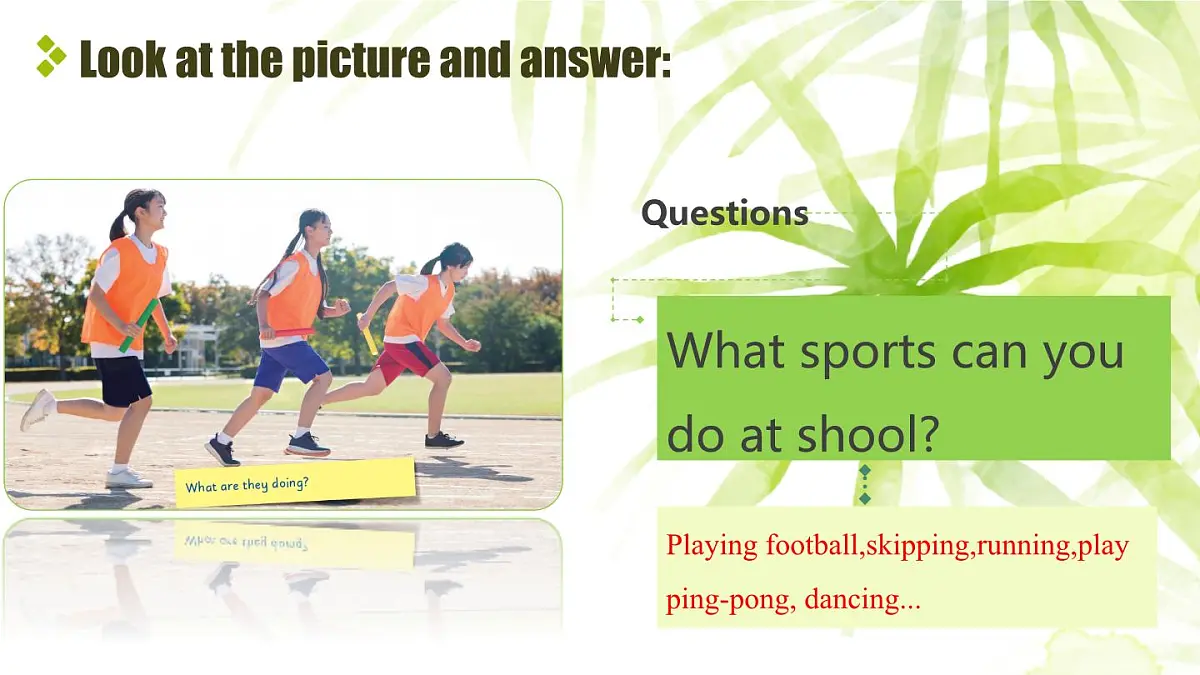 Look at the picture and answer:

What are they doing?

Questions

What sports can you do at shool?

Playing football,skipping,running,play ping-pong, dancing...